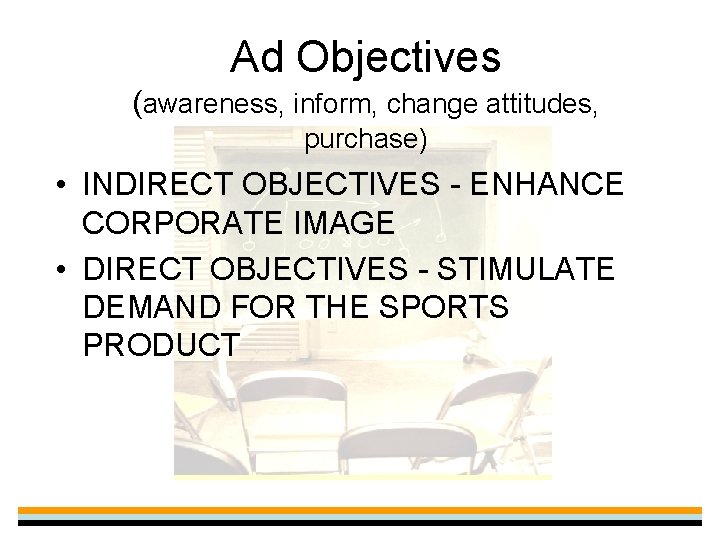 Ad Objectives
(awareness, inform, change attitudes, purchase)

• INDIRECT OBJECTIVES - ENHANCE CORPORATE IMAGE
• DIRECT OBJECTIVES - STIMULATE DEMAND FOR THE SPORTS PRODUCT